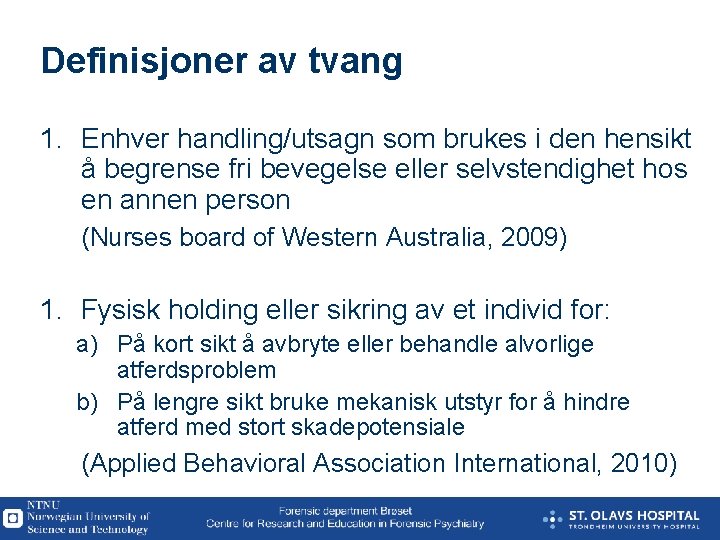 Definisjoner av tvang

1. Enhver handling/utsagn som brukes i den hensikt å begrense fri bevegelse eller selvstendighet hos en annen person

(Nurses board of Western Australia, 2009)

1. Fysisk holding eller sikring av et individ for:

a) På kort sikt å avbryte eller behandle alvorlige atferdsproblem

b) På lengre sikt bruke mekanisk utstyr for å hindre atferd med stort skadepotensiale

(Applied Behavioral Association International, 2010)

NTNU
Norwegian University of Science and Technology

Forensic department Brøset
Centre for Research and Education in Forensic Psychiatry

ST. OLAVS HOSPITAL
TRONDHEIM UNIVERSITY HOSPITAL